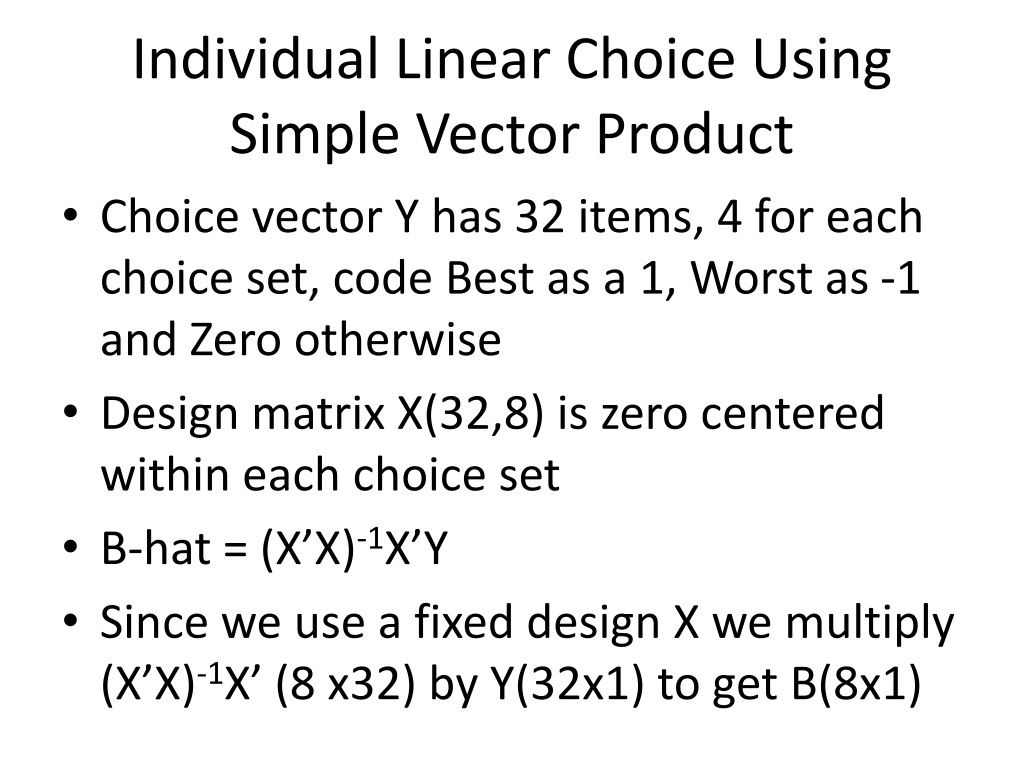 Individual Linear Choice Using Simple Vector Product

• Choice vector Y has 32 items, 4 for each choice set, code Best as a 1, Worst as -1 and Zero otherwise

• Design matrix X(32,8) is zero centered within each choice set

• B-hat = $(X'X)^{-1}X'Y$

• Since we use a fixed design X we multiply $(X'X)^{-1}X'$ (8 x32) by Y(32x1) to get B(8x1)